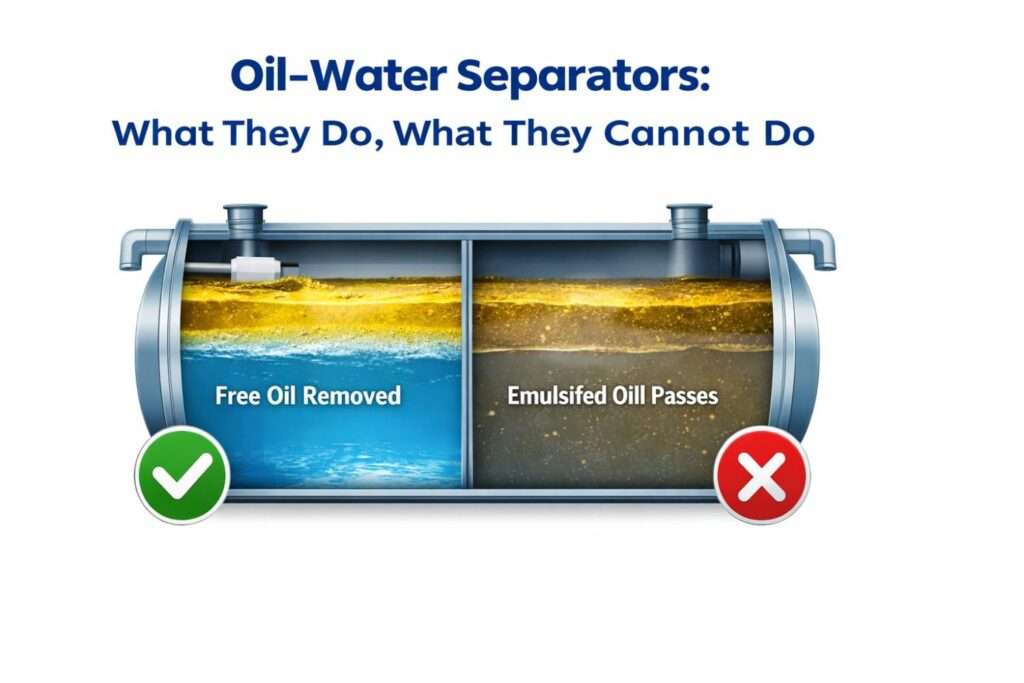 Oil-Water Separators:
What They Do, What They Cannot Do

Free Oil Removed

Emulsifed Oill Passes